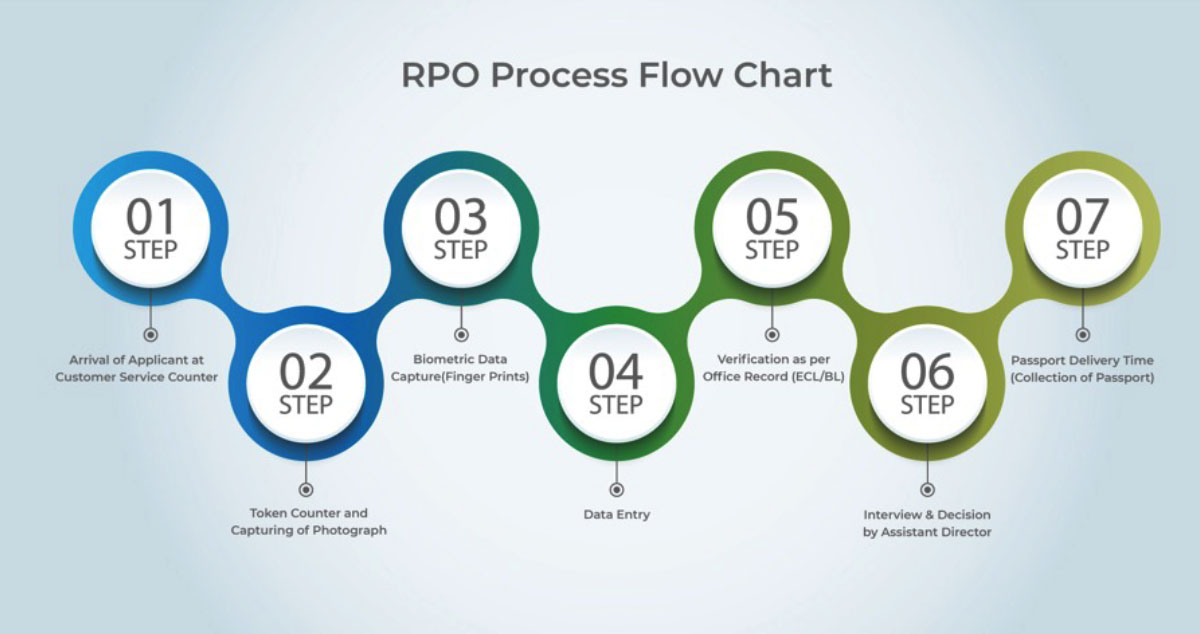 RPO Process Flow Chart

01
STEP

Arrival of Applicant at Customer Service Counter

02
STEP

Token Counter and Capturing of Photograph

03
STEP

Biometric Data Capture(Finger Prints)

04
STEP

Data Entry

05
STEP

Verification as per Office Record (ECL/BL)

06
STEP

Interview & Decision by Assistant Director

07
STEP

Passport Delivery Time (Collection of Passport)